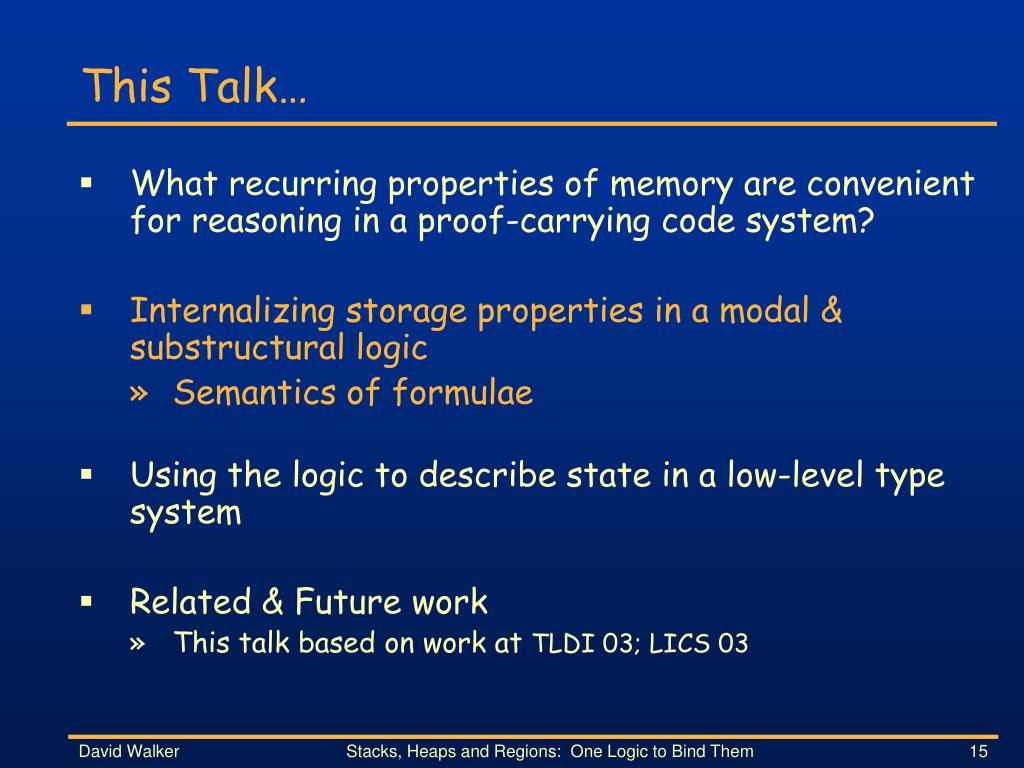 This Talk…

▪ What recurring properties of memory are convenient for reasoning in a proof-carrying code system?

▪ Internalizing storage properties in a modal & substructural logic
» Semantics of formulae

▪ Using the logic to describe state in a low-level type system

▪ Related & Future work
» This talk based on work at TLDI 03; LICS 03

David Walker
Stacks, Heaps and Regions: One Logic to Bind Them
15